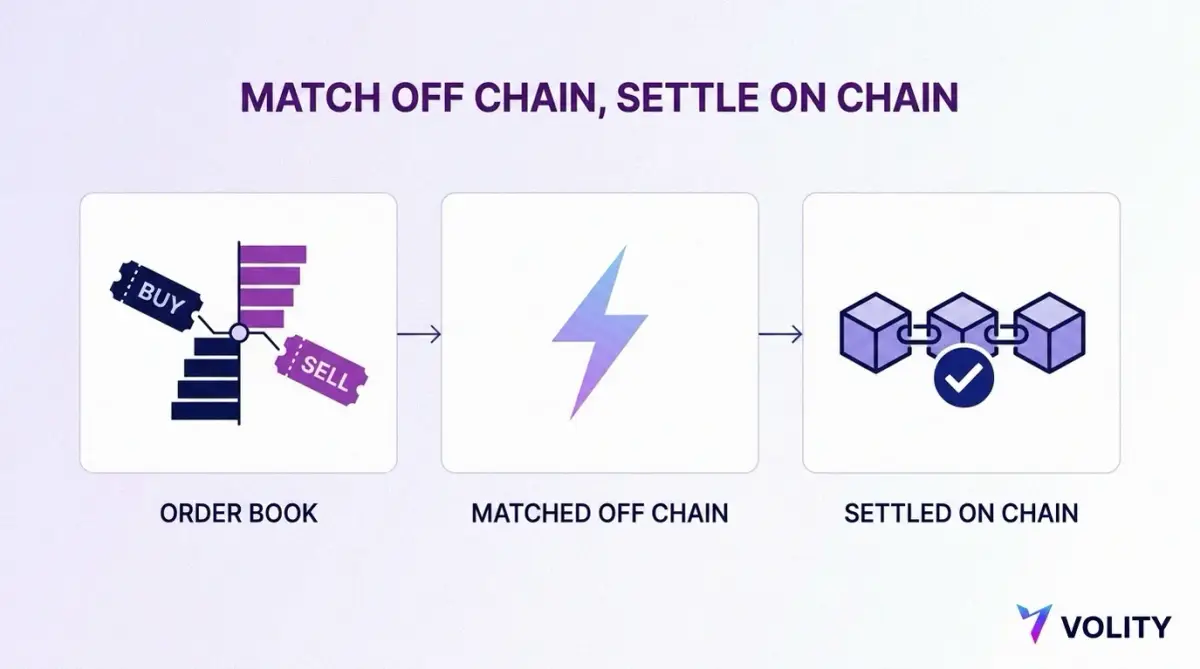 MATCH OFF CHAIN, SETTLE ON CHAIN

BUY

SELL

ORDER BOOK

MATCHED OFF CHAIN

SETTLED ON CHAIN

VOLITY